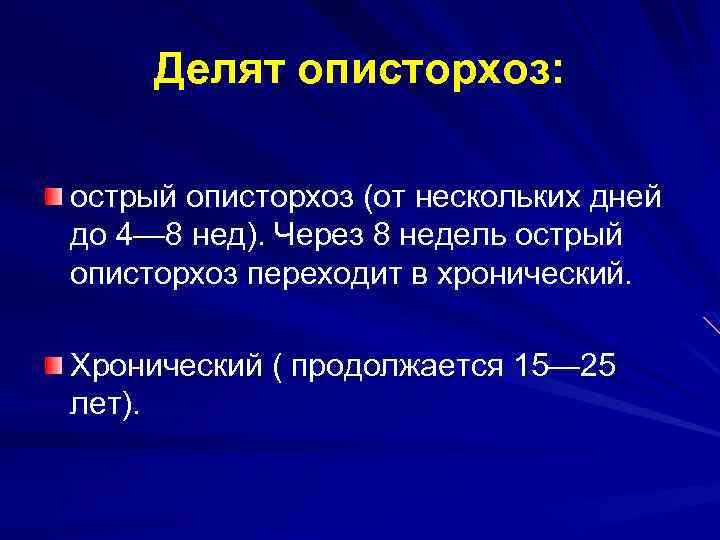 Делят описторхоз:

острый описторхоз (от нескольких дней до 4—8 нед). Через 8 недель острый описторхоз переходит в хронический.

Хронический ( продолжается 15—25 лет).